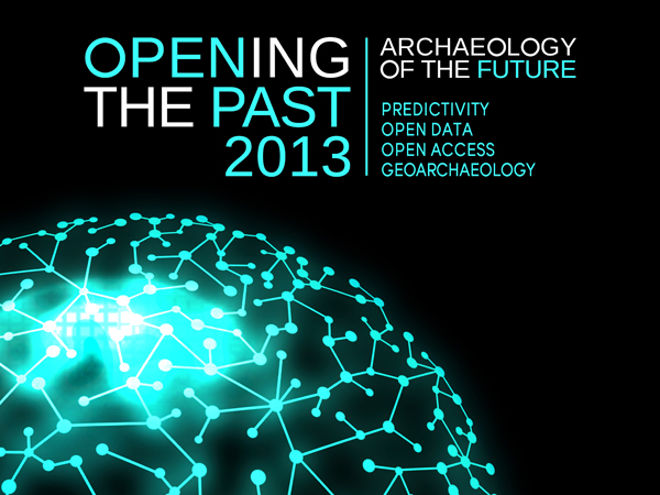 OPENING THE PAST 2013

ARCHAEOLOGY OF THE FUTURE

PREDICTIVITY
OPEN DATA
OPEN ACCESS
GEOARCHAEOLOGY